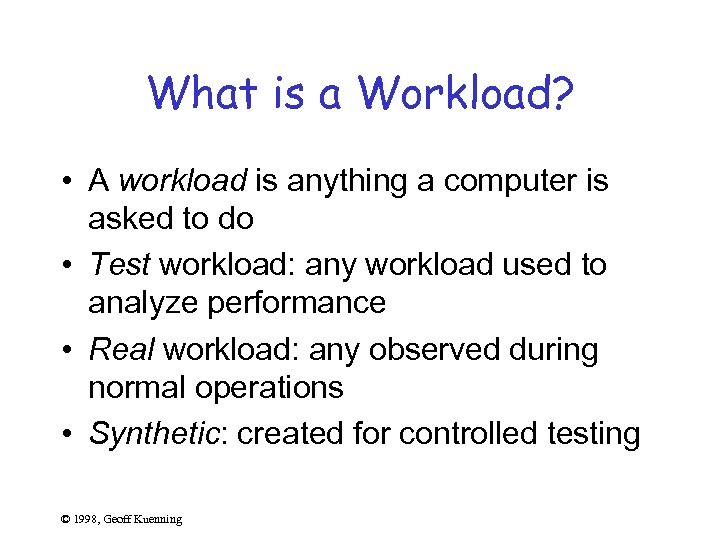 What is a Workload?

• A workload is anything a computer is asked to do

• Test workload: any workload used to analyze performance

• Real workload: any observed during normal operations

• Synthetic: created for controlled testing

© 1998, Geoff Kuenning